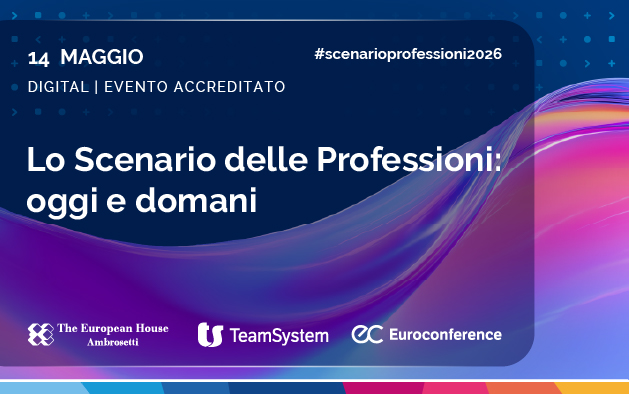 14 MAGGIO

#scenarioprofessioni2026

DIGITAL | EVENTO ACCREDITATO

Lo Scenario delle Professioni: oggi e domani

The European House Ambrosetti

TeamSystem

Euroconference